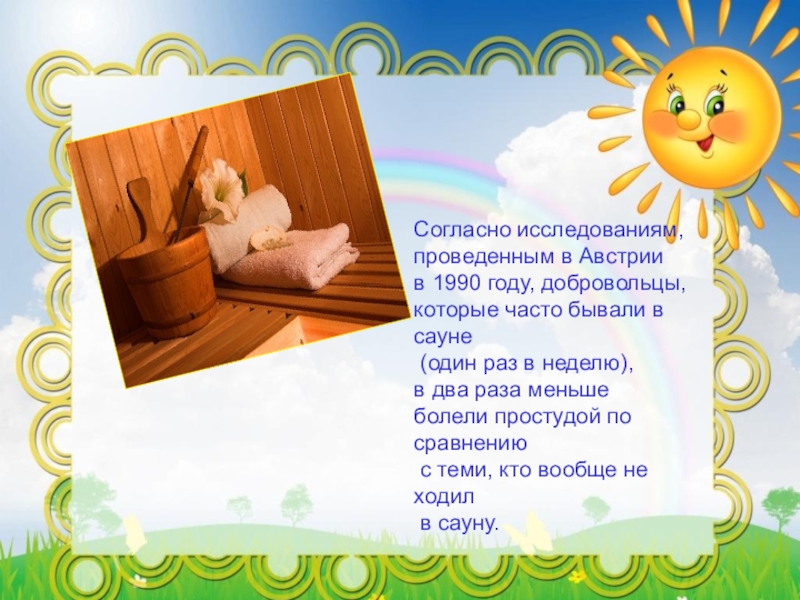 Согласно исследованиям, проведенным в Австрии в 1990 году, добровольцы, которые часто бывали в сауне (один раз в неделю), в два раза меньше болели простудой по сравнению с теми, кто вообще не ходил в сауну.